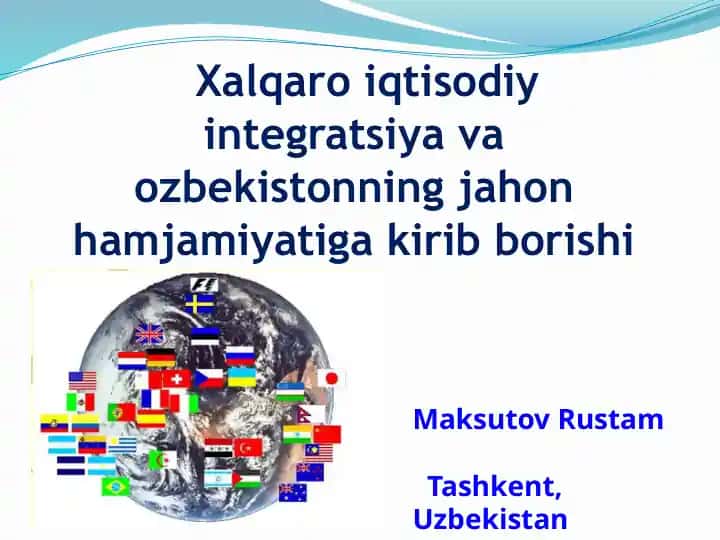 Xalqaro iqtisodiy integratsiya va ozbekistonning jahon hamjamiyatiga kirib borishi

Maksutov Rustam

Tashkent, Uzbekistan